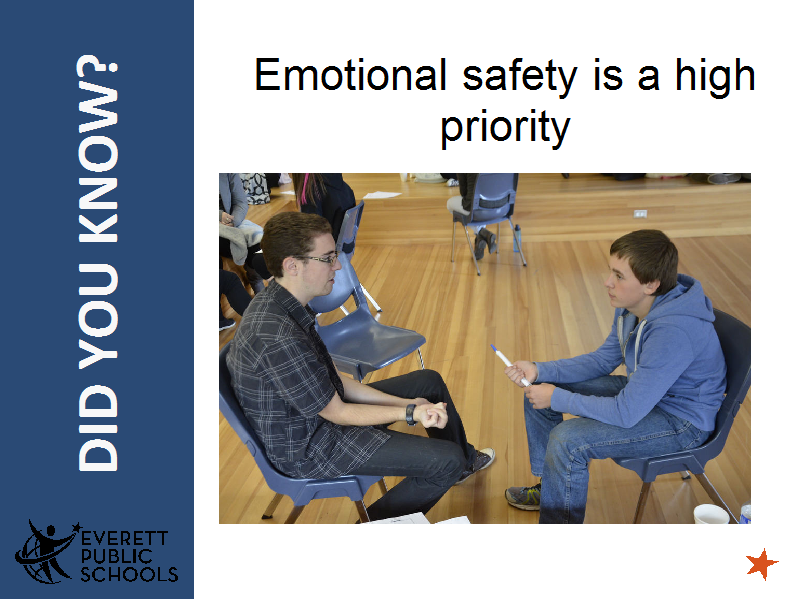 DID YOU KNOW?

Emotional safety is a high priority

EVERETT PUBLIC SCHOOLS